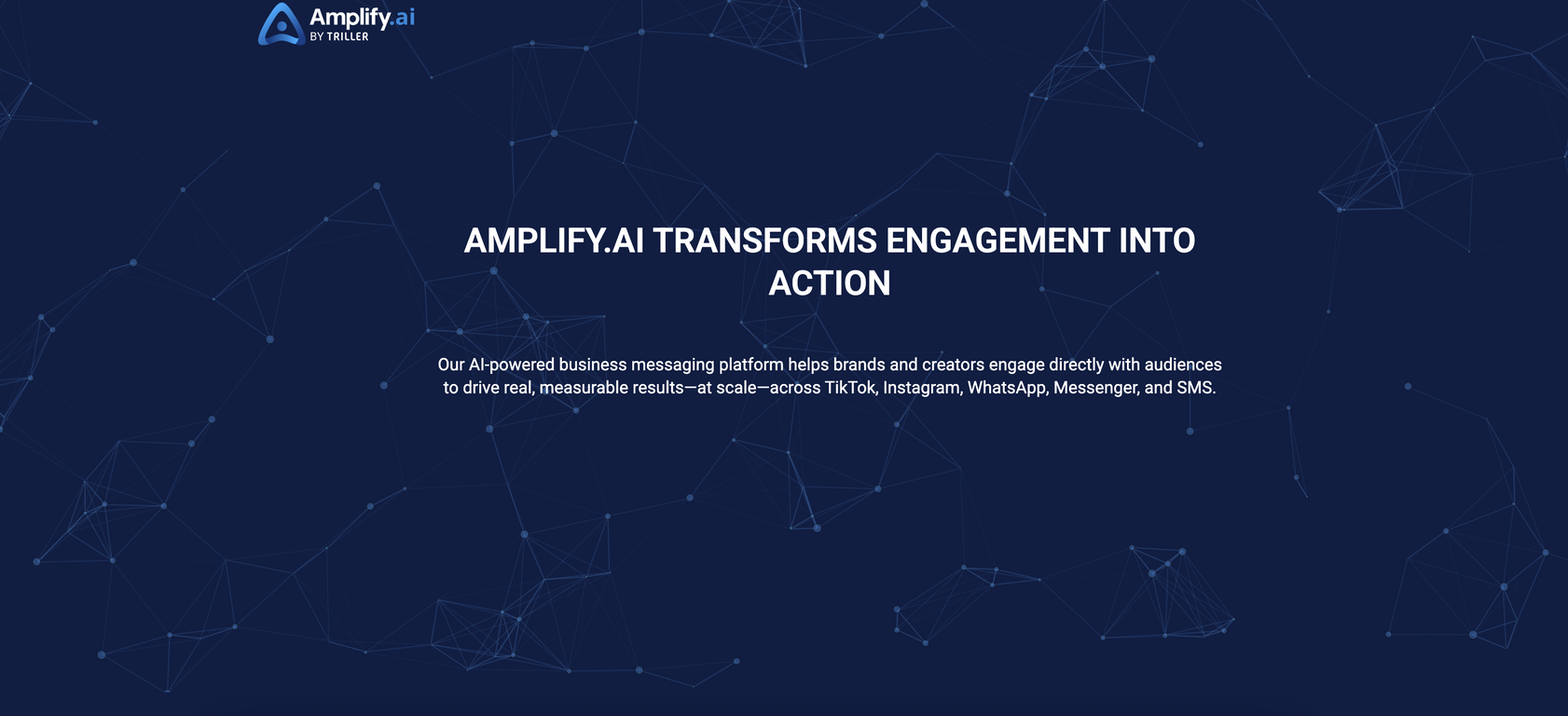 Amplify.ai
BY TRILLER

AMPLIFY.AI TRANSFORMS ENGAGEMENT INTO ACTION

Our AI-powered business messaging platform helps brands and creators engage directly with audiences to drive real, measurable results—at scale—across TikTok, Instagram, WhatsApp, Messenger, and SMS.